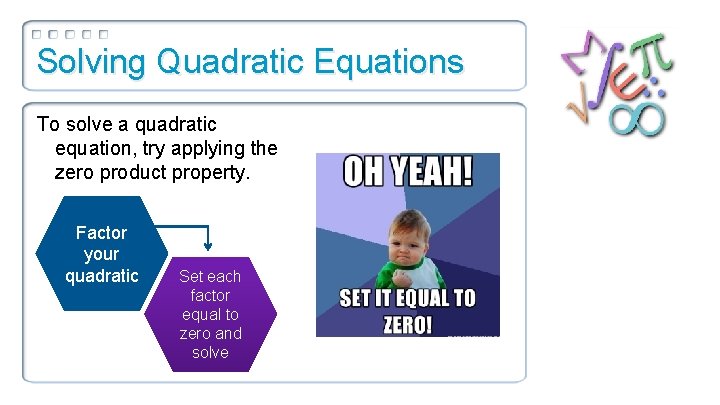 Solving Quadratic Equations

To solve a quadratic equation, try applying the zero product property.

Factor your quadratic

Set each factor equal to zero and solve

OH YEAH!

SET IT EQUAL TO ZERO!